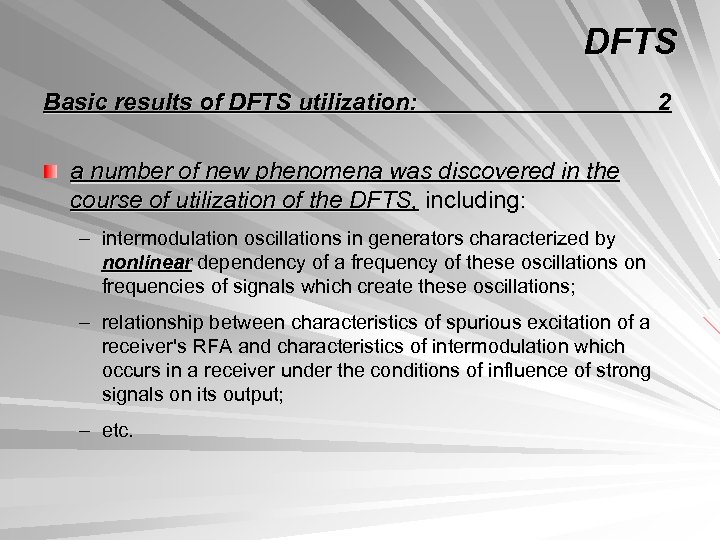 DFTS

Basic results of DFTS utilization: 2

a number of new phenomena was discovered in the course of utilization of the DFTS, including:

– intermodulation oscillations in generators characterized by nonlinear dependency of a frequency of these oscillations on frequencies of signals which create these oscillations;

– relationship between characteristics of spurious excitation of a receiver's RFA and characteristics of intermodulation which occurs in a receiver under the conditions of influence of strong signals on its output;

– etc.